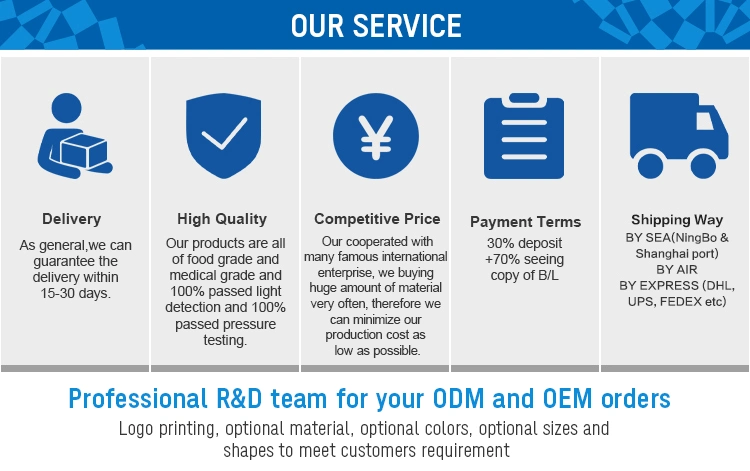 OUR SERVICE

Delivery
As general,we can guarantee the delivery within 15-30 days.

High Quality
Our products are all of food grade and medical grade and 100% passed light detection and 100% passed pressure testing.

Competitive Price
Our cooperated with many famous international enterprise, we buying huge amount of material very often, therefore we can minimize our production cost as low as possible.

Payment Terms
30% deposit +70% seeing copy of B/L

Shipping Way
BY SEA(NingBo & Shanghai port)
BY AIR
BY EXPRESS (DHL, UPS, FEDEX etc)

Professional R&D team for your ODM and OEM orders
Logo printing, optional material, optional colors, optional sizes and shapes to meet customers requirement